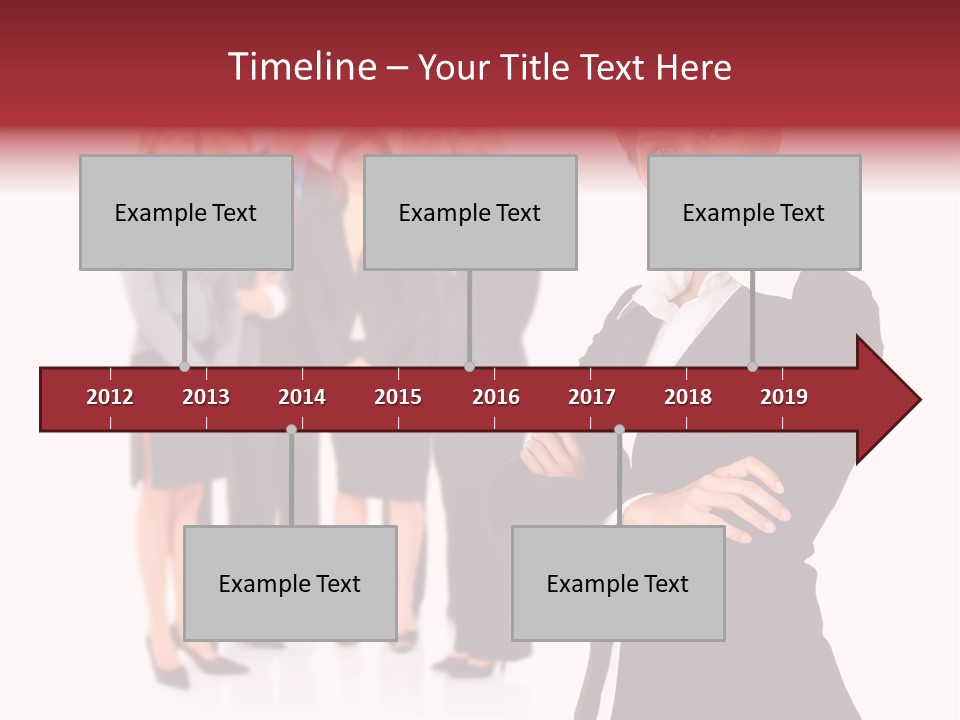 Timeline – Your Title Text Here

Example Text

Example Text

Example Text

2012 2013 2014 2015 2016 2017 2018 2019

Example Text

Example Text